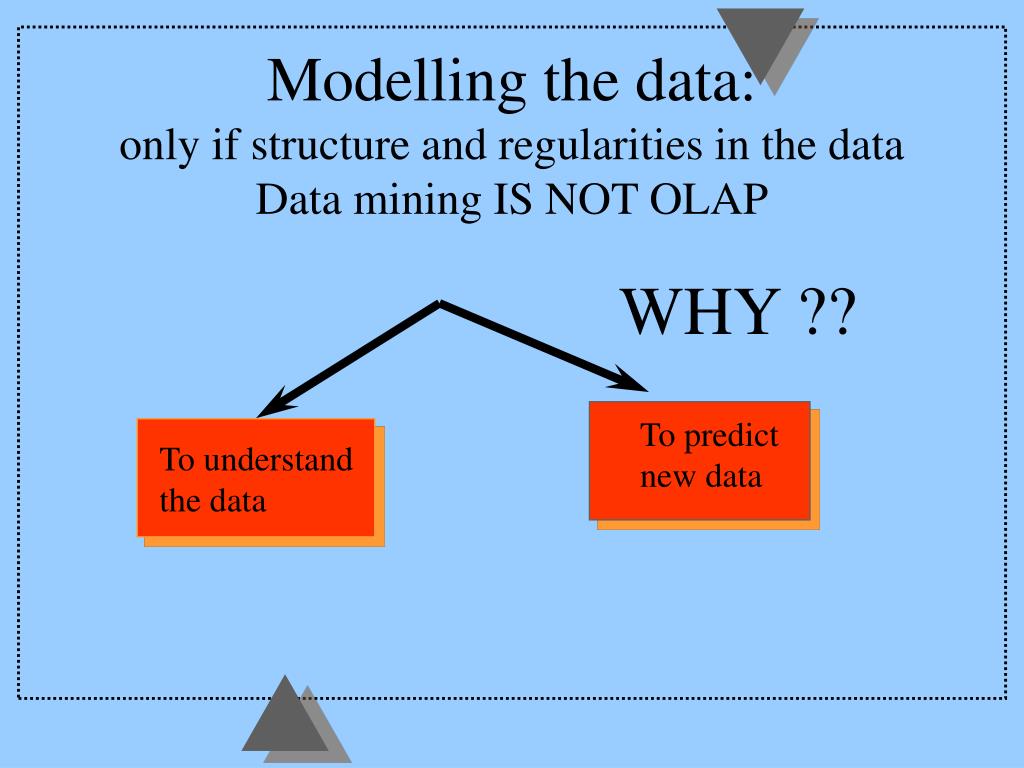 Modelling the data:
only if structure and regularities in the data
Data mining IS NOT OLAP

WHY ??

To understand the data

To predict new data